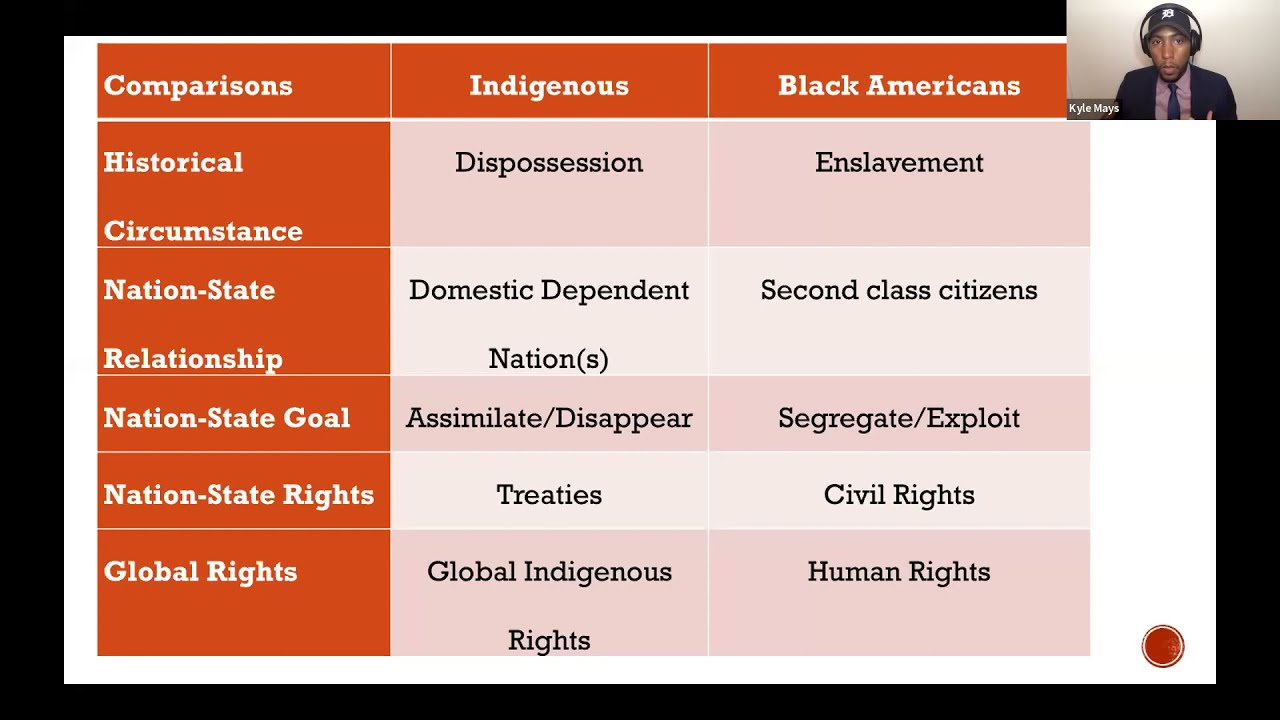 | Comparisons | Indigenous | Black Americans |
|---|---|---|
| Historical Circumstance | Dispossession | Enslavement |
| Nation-State Relationship | Domestic Dependent Nation(s) | Second class citizens |
| Nation-State Goal | Assimilate/Disappear | Segregate/Exploit |
| Nation-State Rights | Treaties | Civil Rights |
| Global Rights | Global Indigenous Rights | Human Rights |

Kyle Mays